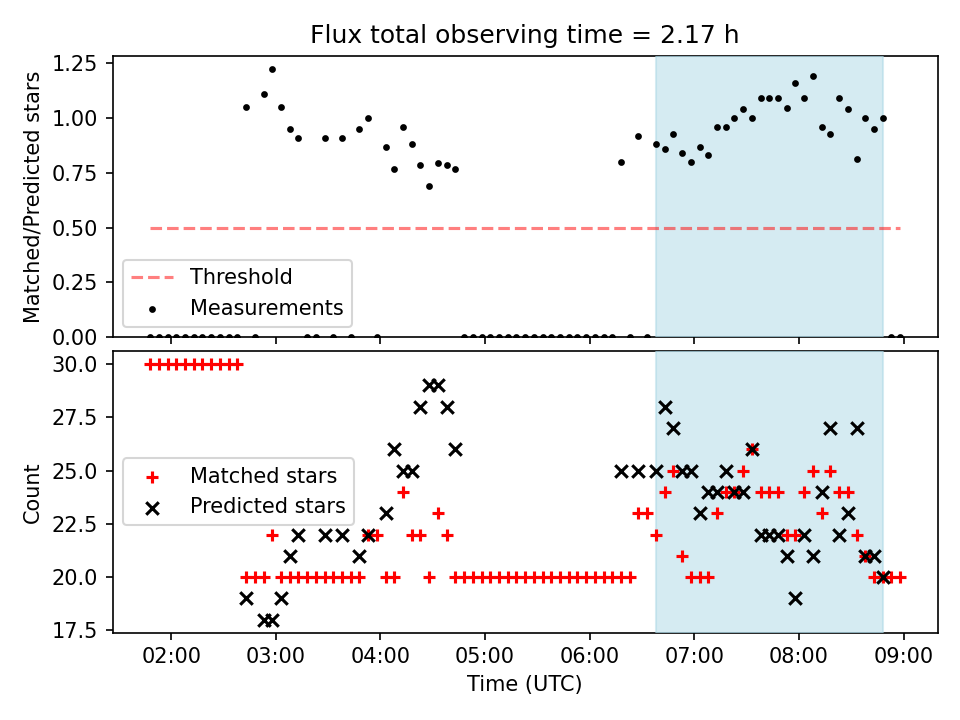 Flux total observing time = 2.17 h

Matched/Predicted stars

1.25
1.00
0.75
0.50
0.25
0.00

Threshold
Measurements

Count

30.0
27.5
25.0
22.5
20.0
17.5

Matched stars
Predicted stars

02:00 03:00 04:00 05:00 06:00 07:00 08:00 09:00

Time (UTC)